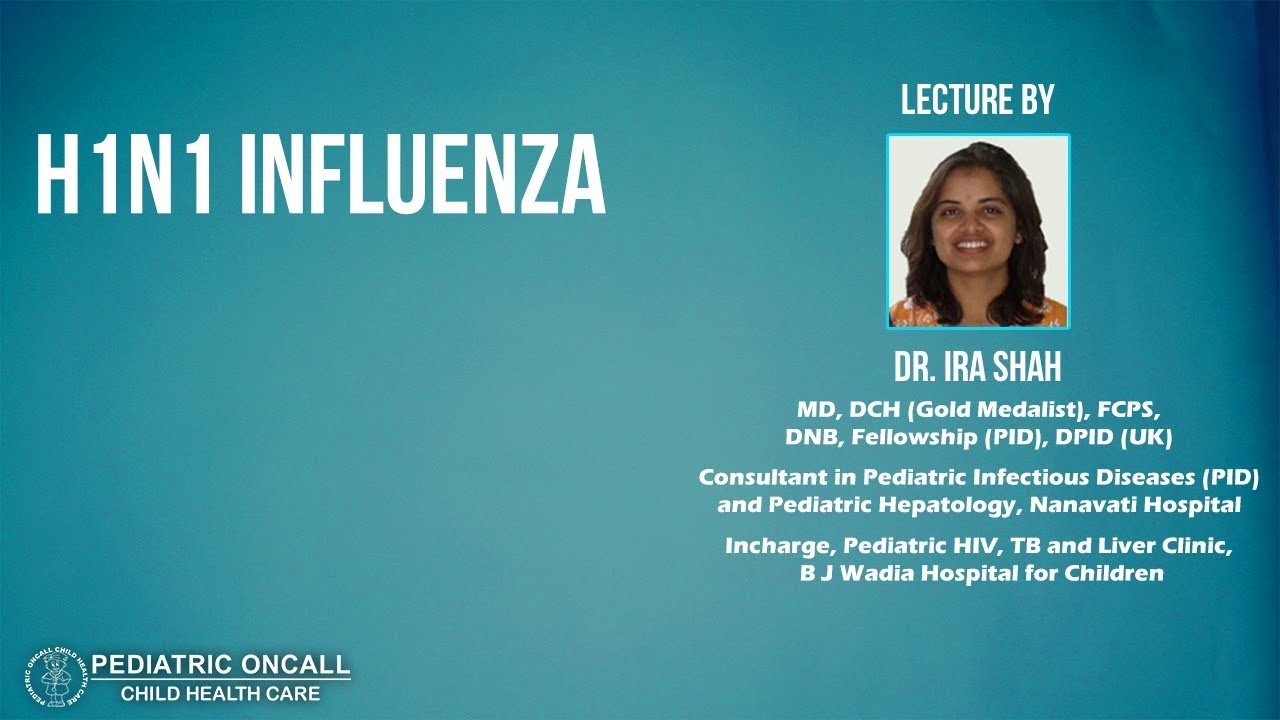 H1N1 INFLUENZA

LECTURE BY

DR. IRA SHAH

MD, DCH (Gold Medalist), FCPS, DNB, Fellowship (PID), DPID (UK)

Consultant in Pediatric Infectious Diseases (PID) and Pediatric Hepatology, Nanavati Hospital

Incharge, Pediatric HIV, TB and Liver Clinic, B J Wadia Hospital for Children

PEDIATRIC ONCALL CHILD HEALTH CARE

PEDIATRIC ONCALL
CHILD HEALTH CARE